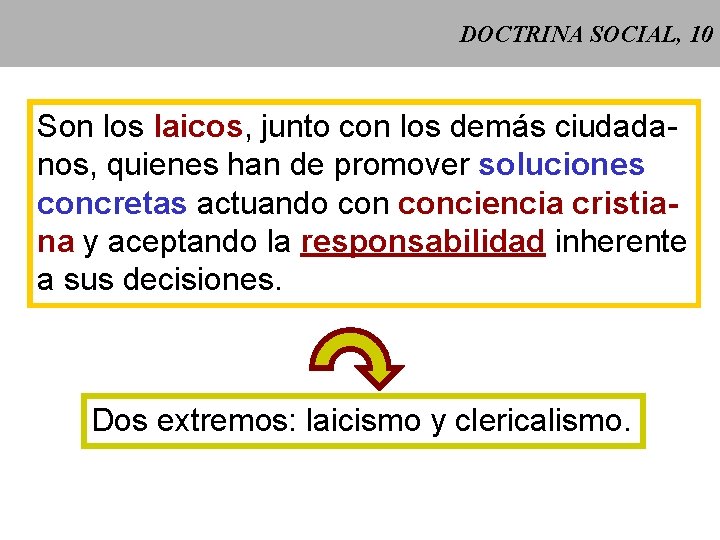 DOCTRINA SOCIAL, 10

Son los laicos, junto con los demás ciudadanos, quienes han de promover soluciones concretas actuando con conciencia cristiana y aceptando la responsabilidad inherente a sus decisiones.

Dos extremos: laicismo y clericalismo.